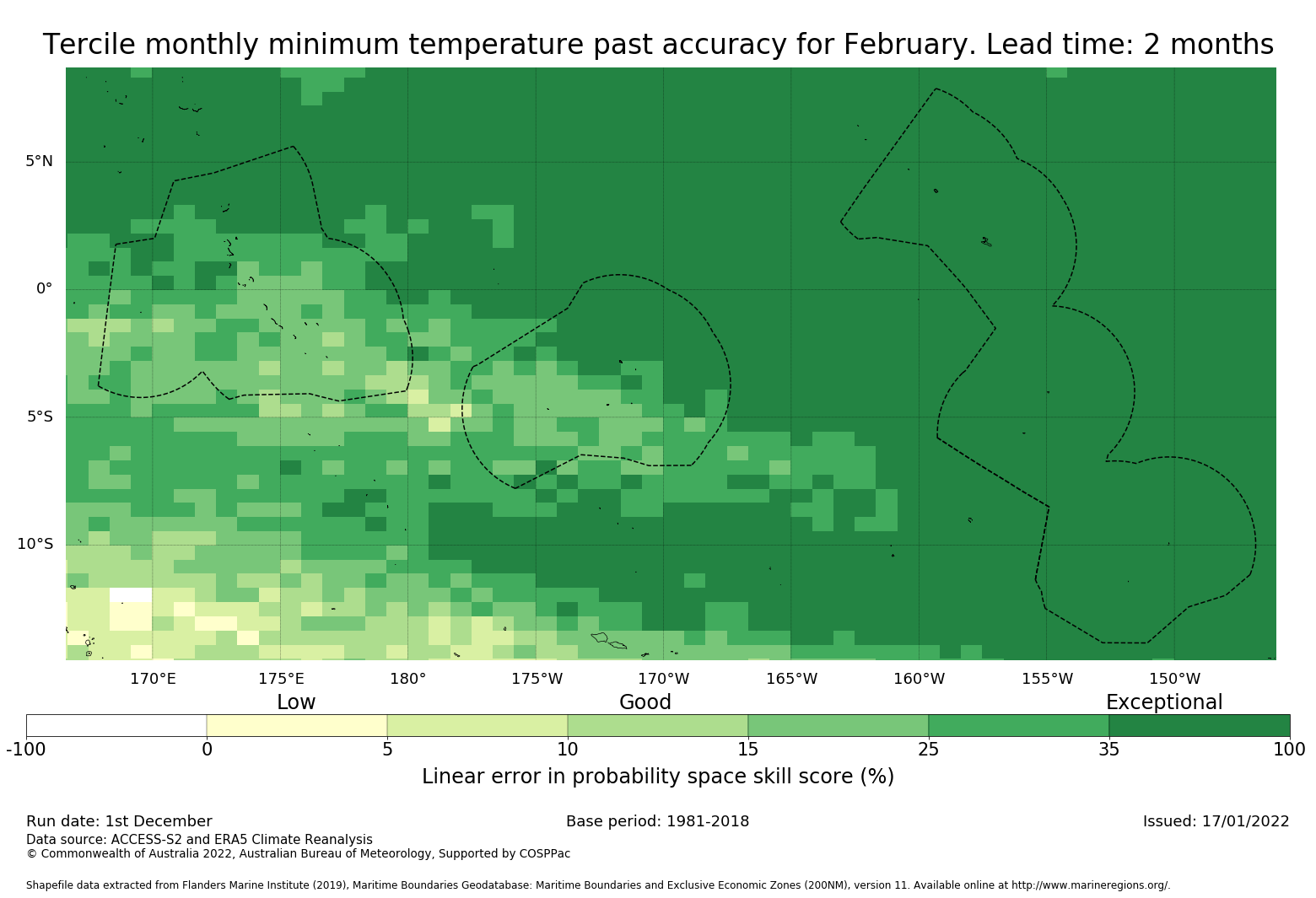 Tercile monthly minimum temperature past accuracy for February. Lead time: 2 months

5°N
0°
5°S
10°S

170°E 175°E 180° 175°W 170°W 165°W 160°W 155°W 150°W

Low Good Exceptional

-100 0 5 10 15 25 35 100

Linear error in probability space skill score (%)

Run date: 1st December
Base period: 1981-2018
Issued: 17/01/2022
Data source: ACCESS-S2 and ERA5 Climate Reanalysis
© Commonwealth of Australia 2022, Australian Bureau of Meteorology, Supported by COSPPac

Shapefile data extracted from Flanders Marine Institute (2019), Maritime Boundaries Geodatabase: Maritime Boundaries and Exclusive Economic Zones (200NM), version 11. Available online at http://www.marineregions.org/.